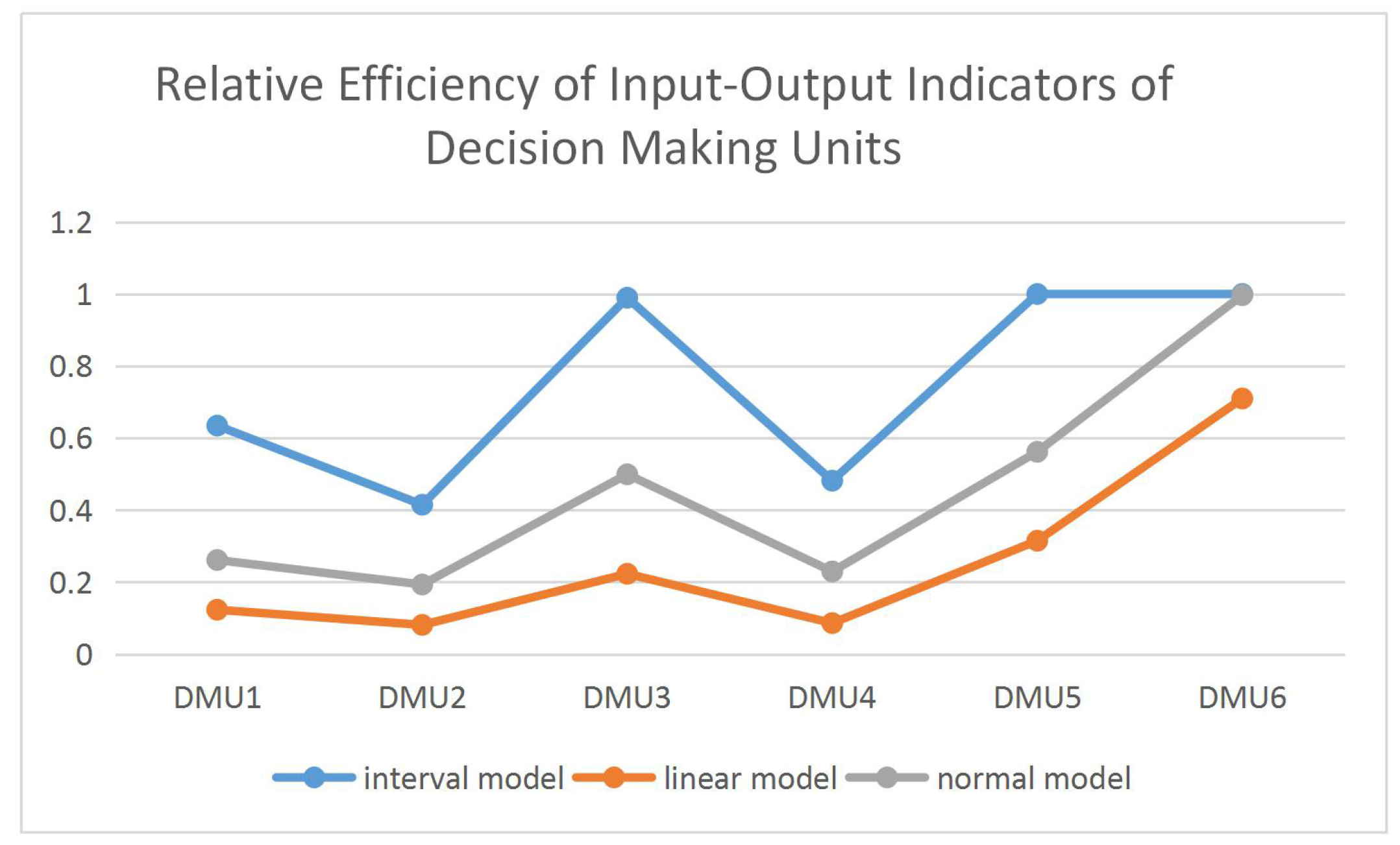 Relative Efficiency of Input-Output Indicators of Decision Making Units

1.2
1
0.8
0.6
0.4
0.2
0

DMU1
DMU2
DMU3
DMU4
DMU5
DMU6

interval model
linear model
normal model